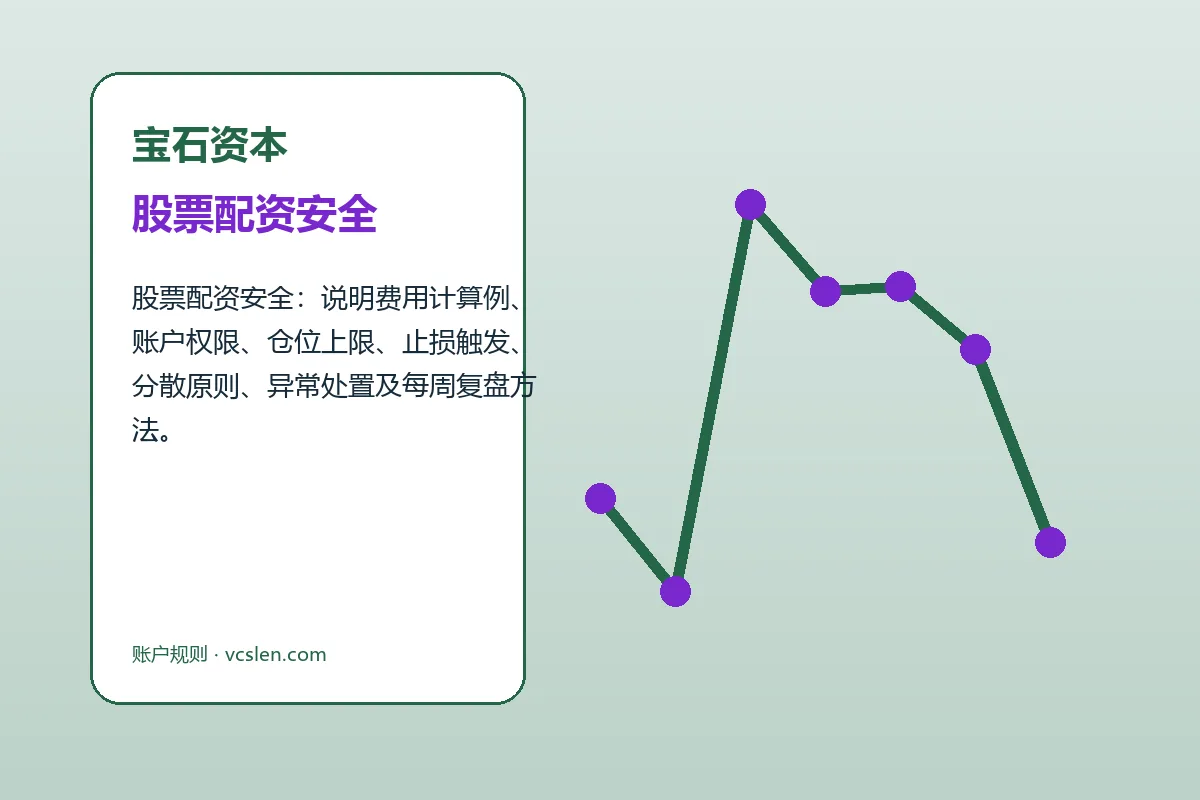 宝石资本

股票配资安全

股票配资安全：说明费用计算例、账户权限、仓位上限、止损触发、分散原则、异常处置及每周复盘方法。

账户规则 · vcslen.com